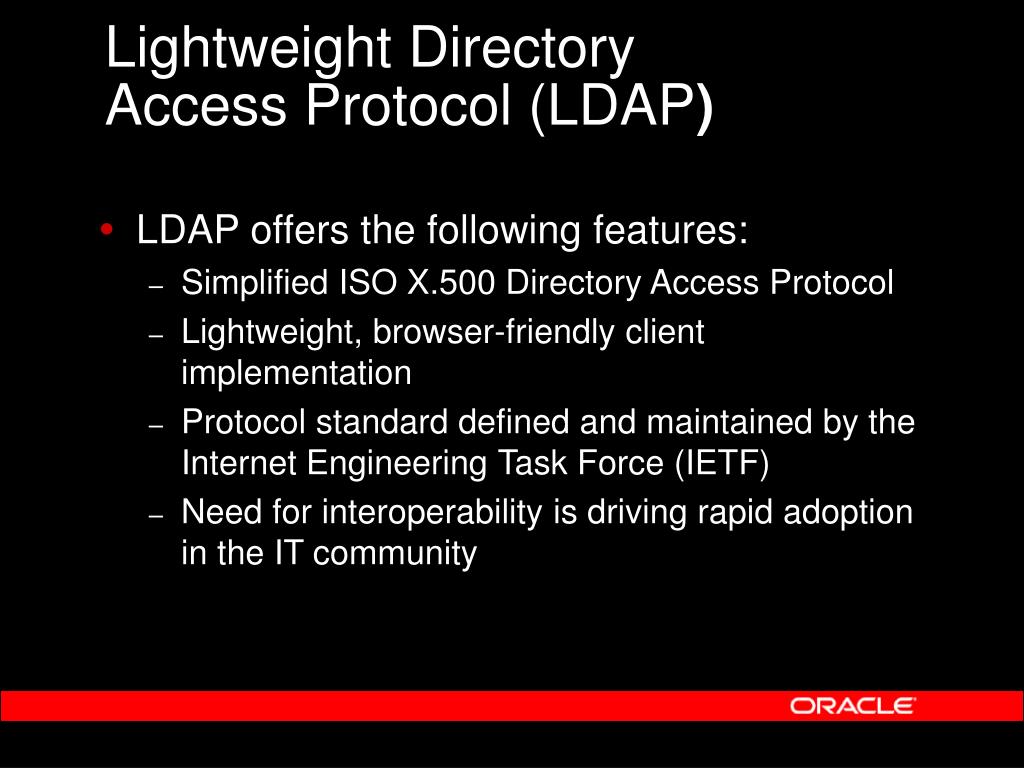 Lightweight Directory Access Protocol (LDAP)

• LDAP offers the following features:
– Simplified ISO X.500 Directory Access Protocol
– Lightweight, browser-friendly client implementation
– Protocol standard defined and maintained by the Internet Engineering Task Force (IETF)
– Need for interoperability is driving rapid adoption in the IT community

ORACLE